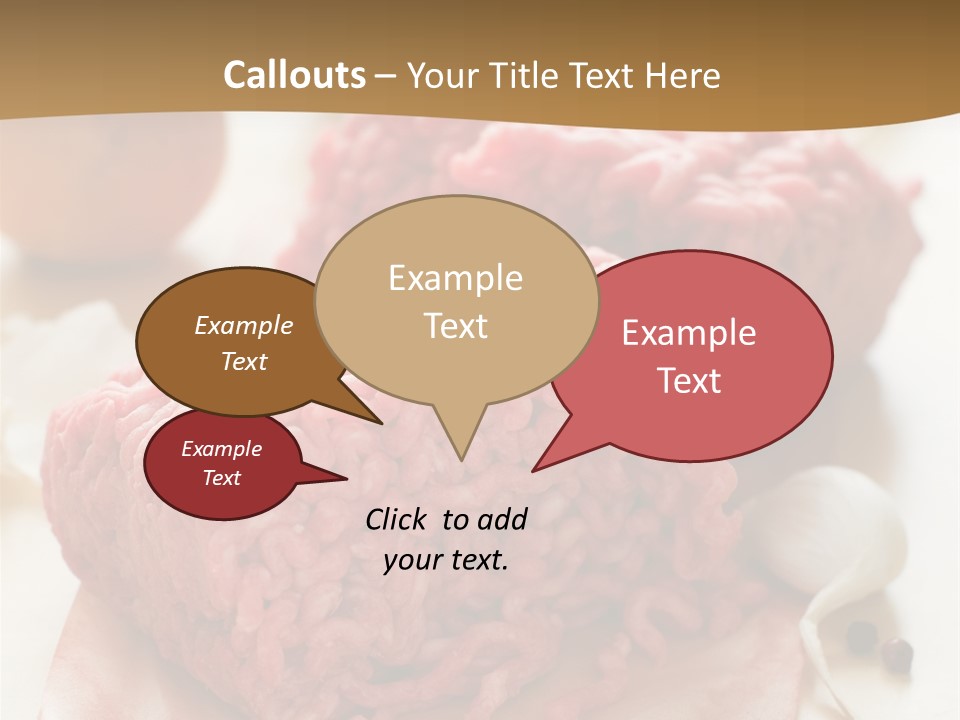 Callouts – Your Title Text Here

Example Text

Example Text

Example Text

Example Text

Click to add your text.